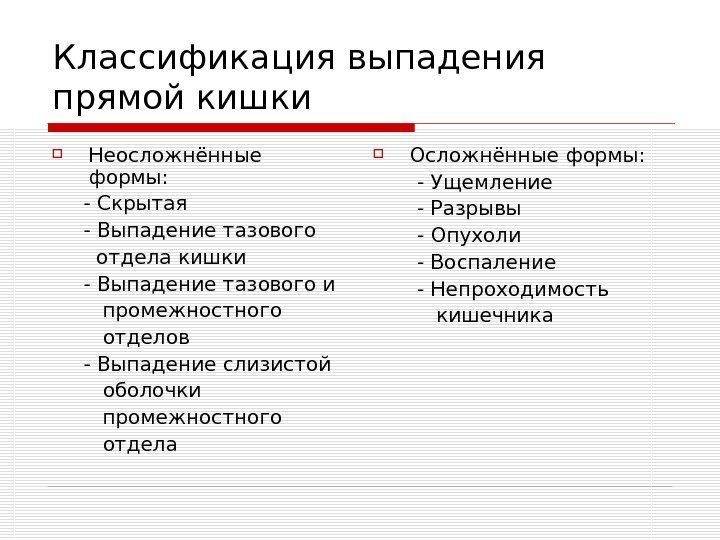 Классификация выпадения прямой кишки

Неосложнённые формы:
- Скрытая
- Выпадение тазового отдела кишки
- Выпадение тазового и промежностного отделов
- Выпадение слизистой оболочки промежностного отдела

Осложнённые формы:
- Ущемление
- Разрывы
- Опухоли
- Воспаление
- Непроходимость кишечника